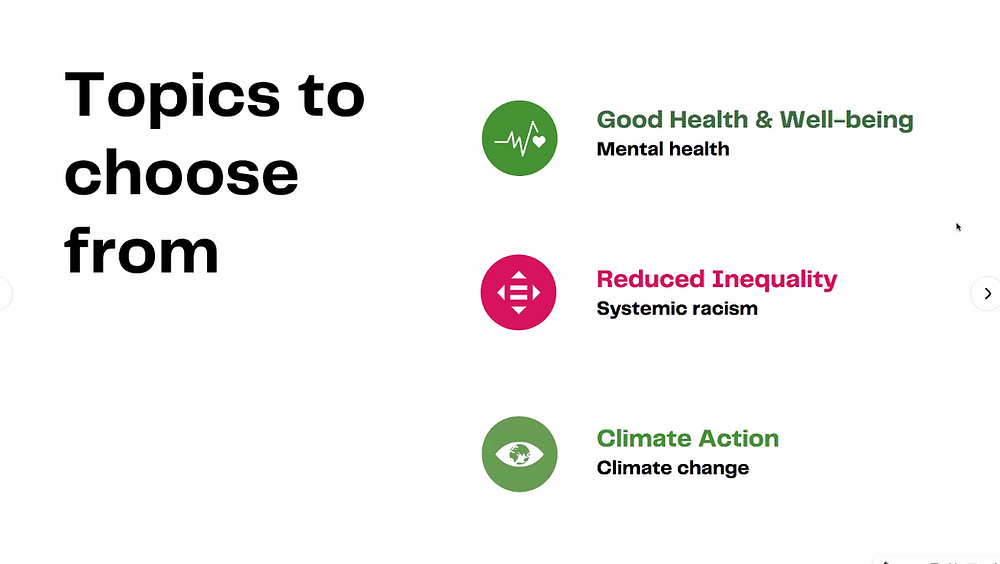 Topics to choose from

Good Health & Well-being
Mental health

Reduced Inequality
Systemic racism

Climate Action
Climate change